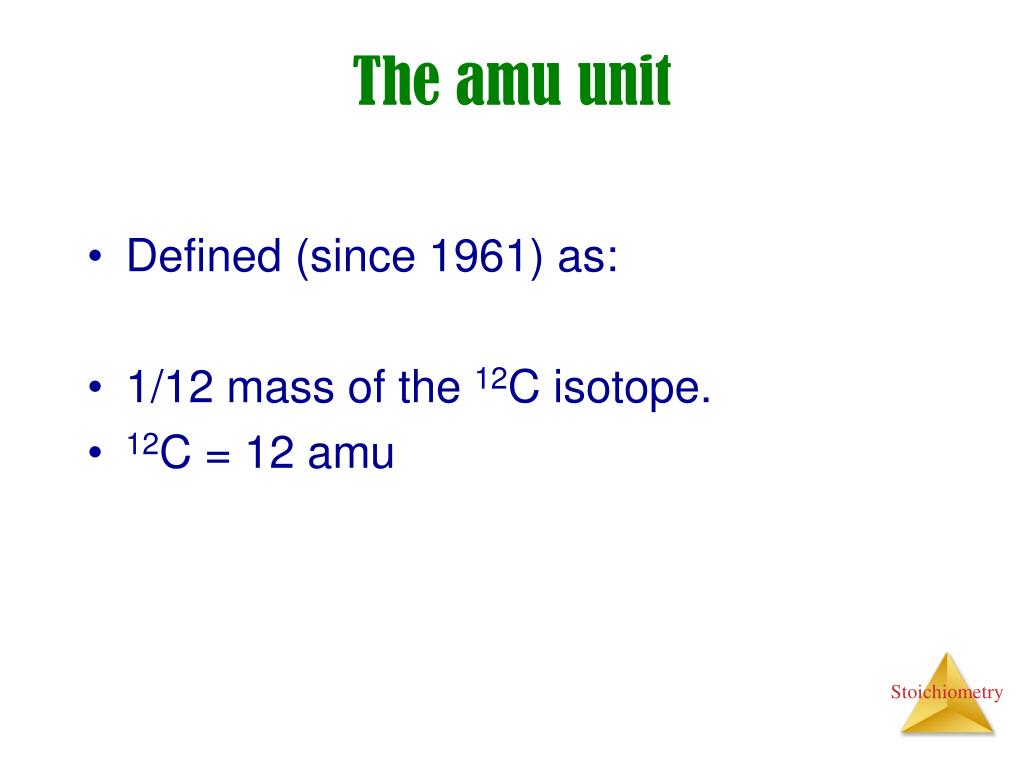 The amu unit

• Defined (since 1961) as:

• 1/12 mass of the $^{12}C$ isotope.
• $^{12}C$ = 12 amu

Stoichiometry